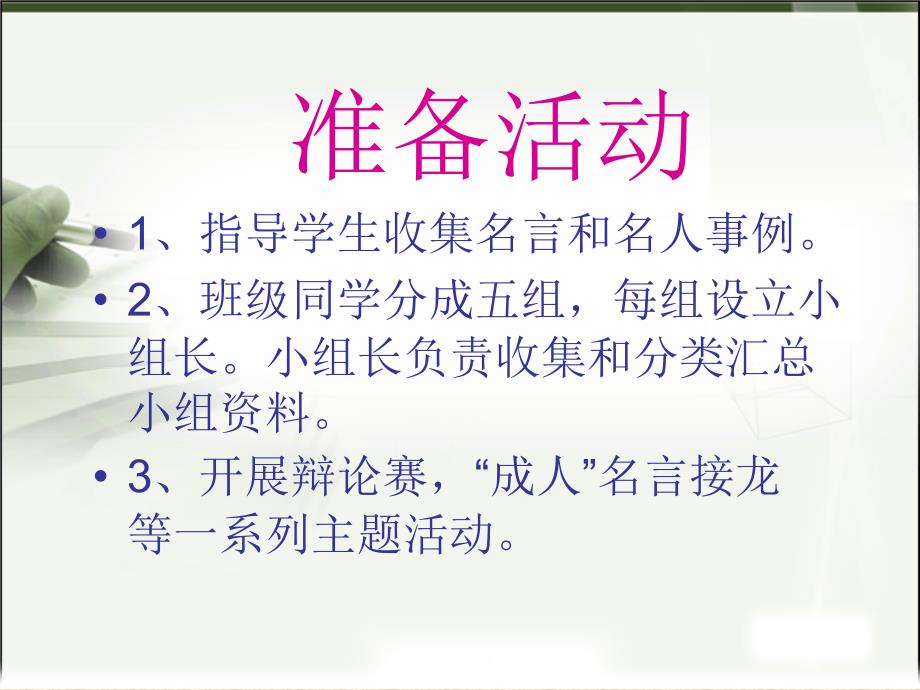 准备活动

• 1、指导学生收集名言和名人事例。

• 2、班级同学分成五组，每组设立小组长。小组长负责收集和分类汇总小组资料。

• 3、开展辩论赛，“成人”名言接龙等一系列主题活动。